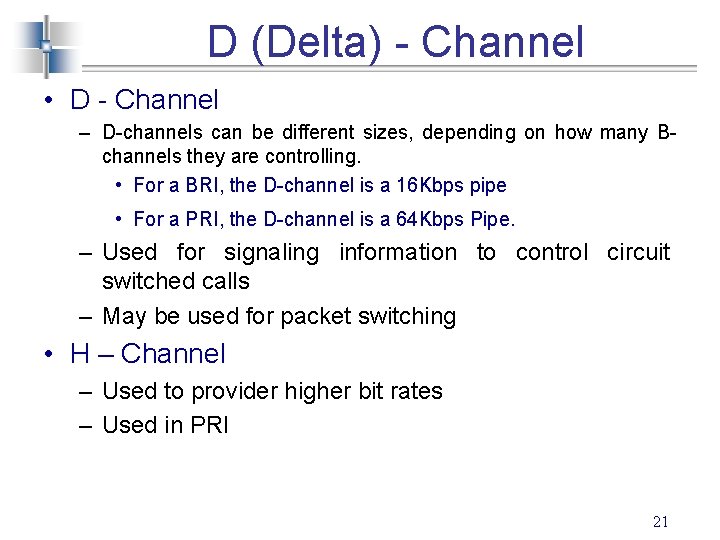 D (Delta) - Channel

• D - Channel

– D-channels can be different sizes, depending on how many B-channels they are controlling.

• For a BRI, the D-channel is a 16Kbps pipe

• For a PRI, the D-channel is a 64Kbps Pipe.

– Used for signaling information to control circuit switched calls

– May be used for packet switching

• H – Channel

– Used to provider higher bit rates

– Used in PRI

21